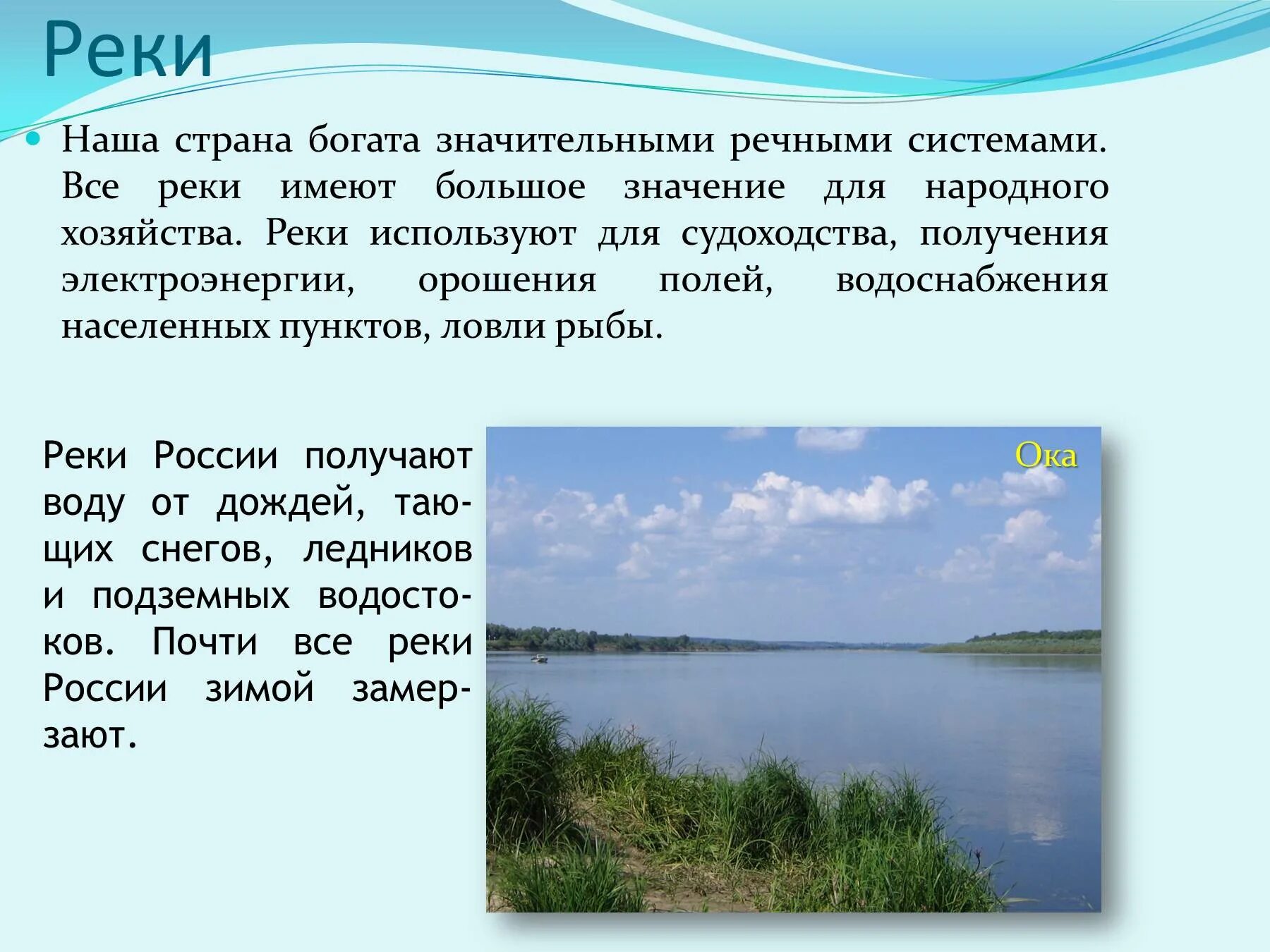 Реки

Наша страна богата значительными речными системами. Все реки имеют большое значение для народного хозяйства. Реки используют для судоходства, получения электроэнергии, орошения полей, водоснабжения населенных пунктов, ловли рыбы.

Реки России получают воду от дождей, тающих снегов, ледников и подземных водостоков. Почти все реки России зимой замерзают.

Ока